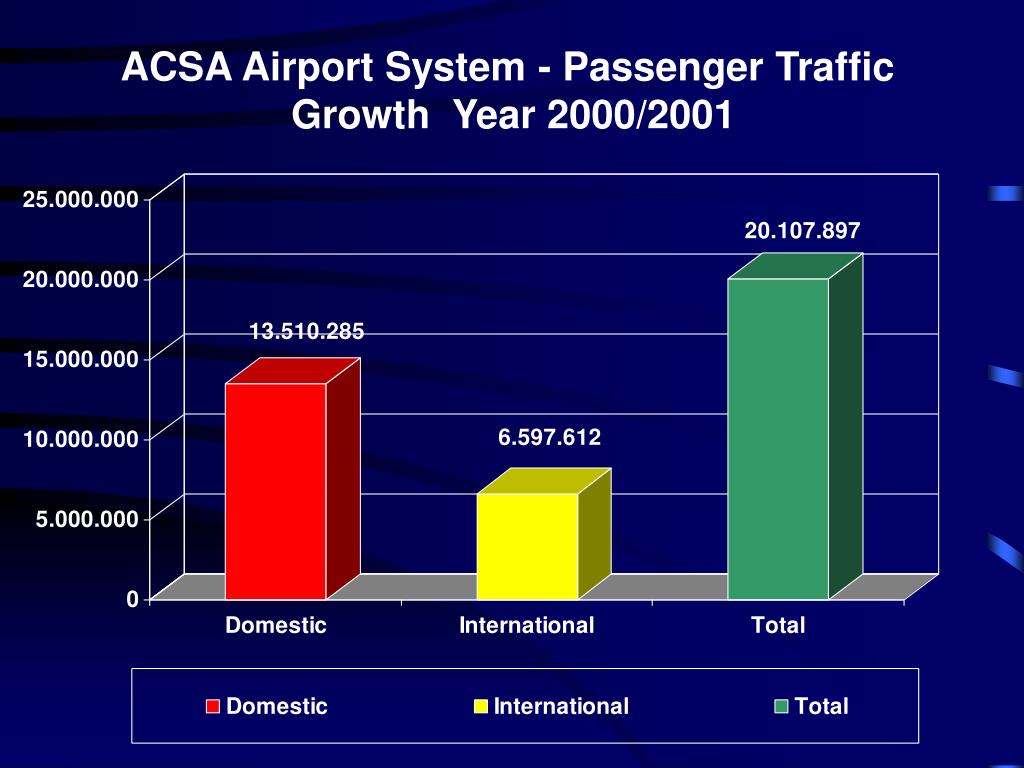 ACSA Airport System - Passenger Traffic Growth Year 2000/2001

25.000.000
20.000.000
15.000.000
10.000.000
5.000.000
0

13.510.285
6.597.612
20.107.897

Domestic
International
Total

Domestic
International
Total